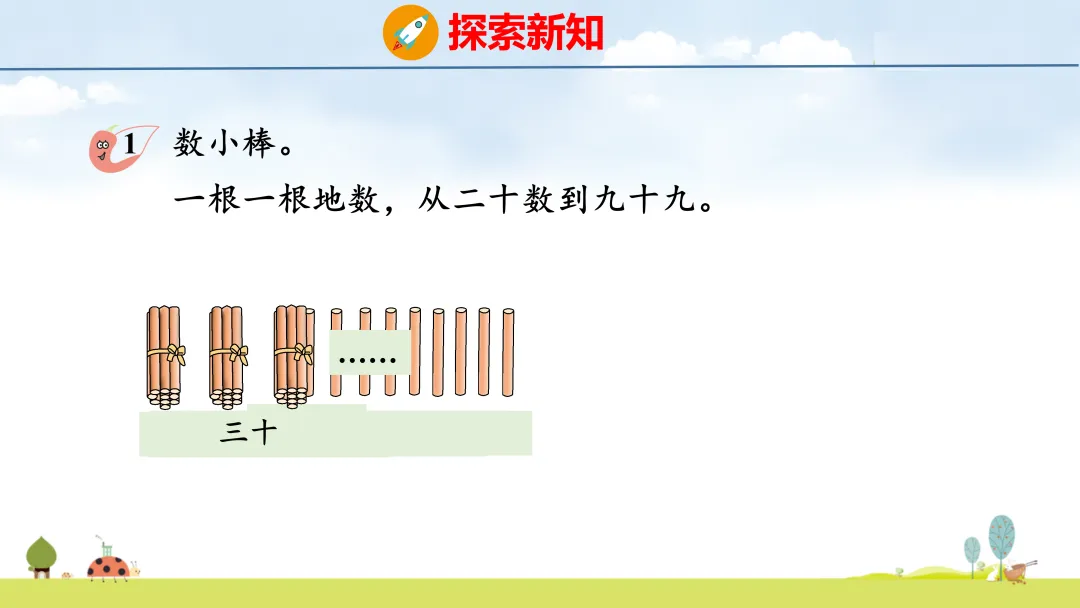 探索新知

1 数小棒。

一根一根地数，从二十数到九十九。

……

三十